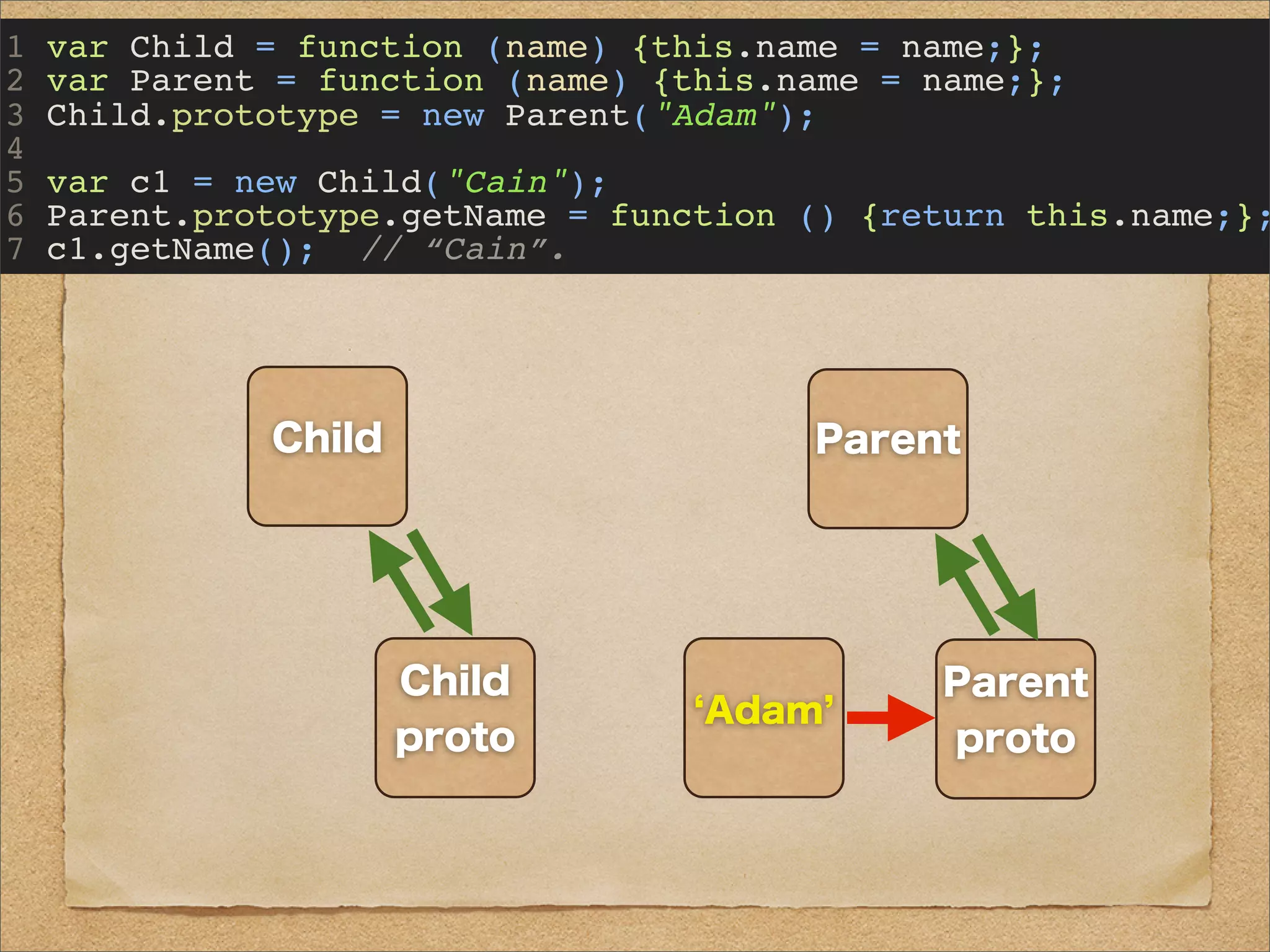 1 var Child = function (name) {this.name = name;};
2 var Parent = function (name) {this.name = name;};
3 Child.prototype = new Parent("Adam");
4
5 var c1 = new Child("Cain");
6 Parent.prototype.getName = function () {return this.name;};
7 c1.getName(); // “Cain”.

Child

Parent

Child proto

‘Adam’

Parent proto